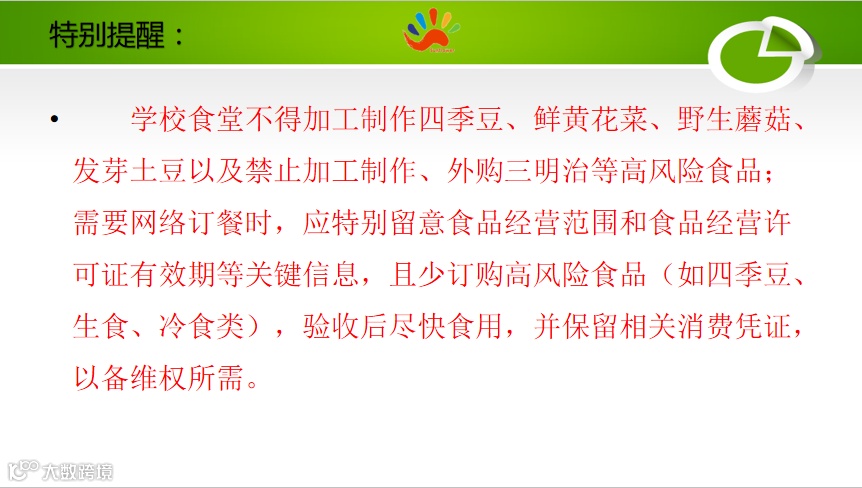 特别提醒：

• 学校食堂不得加工制作四季豆、鲜黄花菜、野生蘑菇、发芽土豆以及禁止加工制作、外购三明治等高风险食品；需要网络订餐时，应特别留意食品经营范围和食品经营许可证有效期等关键信息，且少订购高风险食品（如四季豆、生食、冷食类），验收后尽快食用，并保留相关消费凭证，以备维权所需。

大数跨境